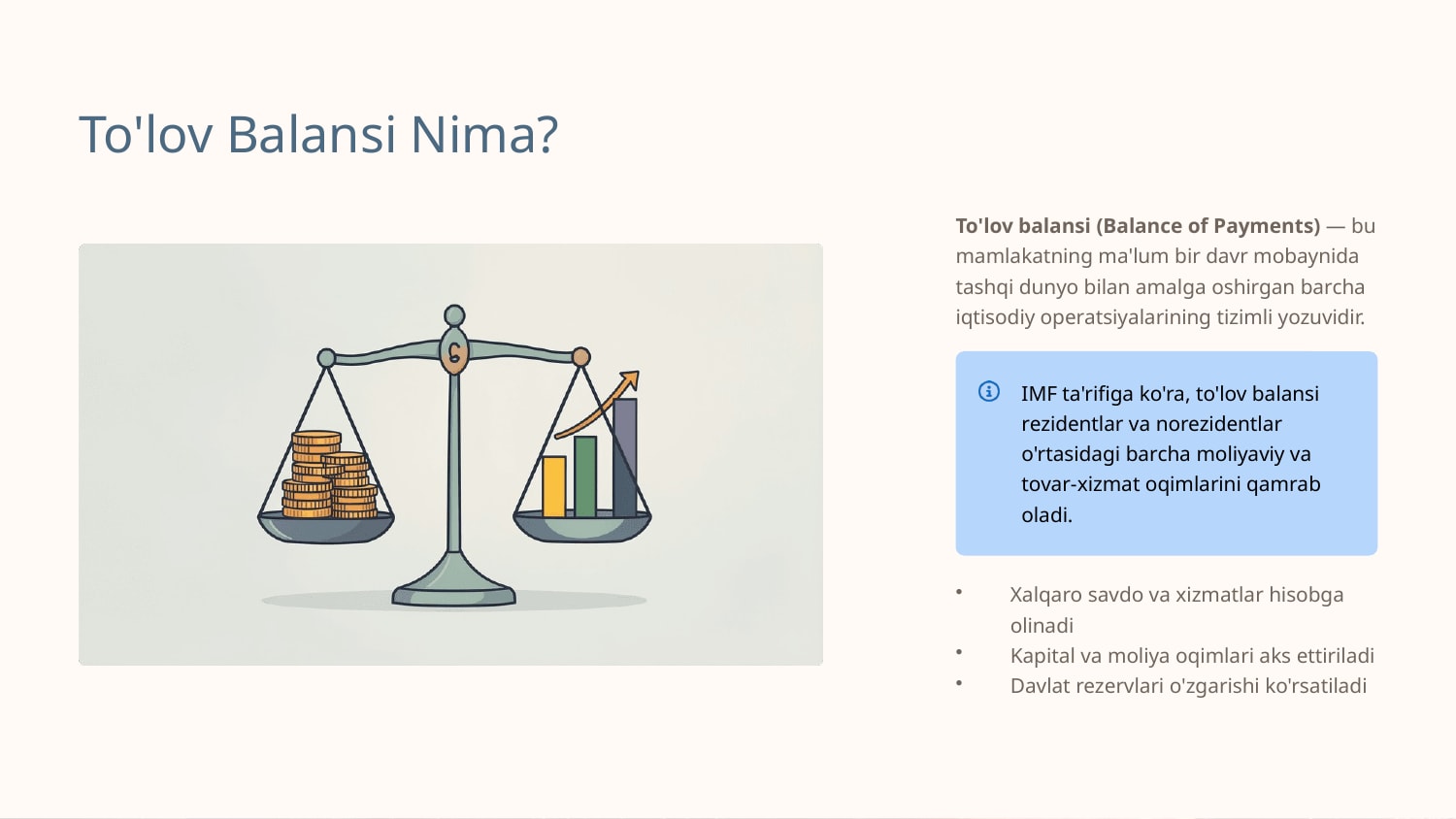 To'lov Balansi Nima?

To'lov balansi (Balance of Payments) — bu mamlakatning ma'lum bir davr mobaynida tashqi dunyo bilan amalga oshirgan barcha iqtisodiy operatsiyalarining tizimli yozuvidir.

IMF ta'rifiga ko'ra, to'lov balansi rezidentlar va norezidentlar o'rtasidagi barcha moliyaviy va tovar-xizmat oqimlarini qamrab oladi.

• Xalqaro savdo va xizmatlar hisobga olinadi
• Kapital va moliya oqimlari aks ettiriladi
• Davlat rezervlari o'zgarishi ko'rsatiladi